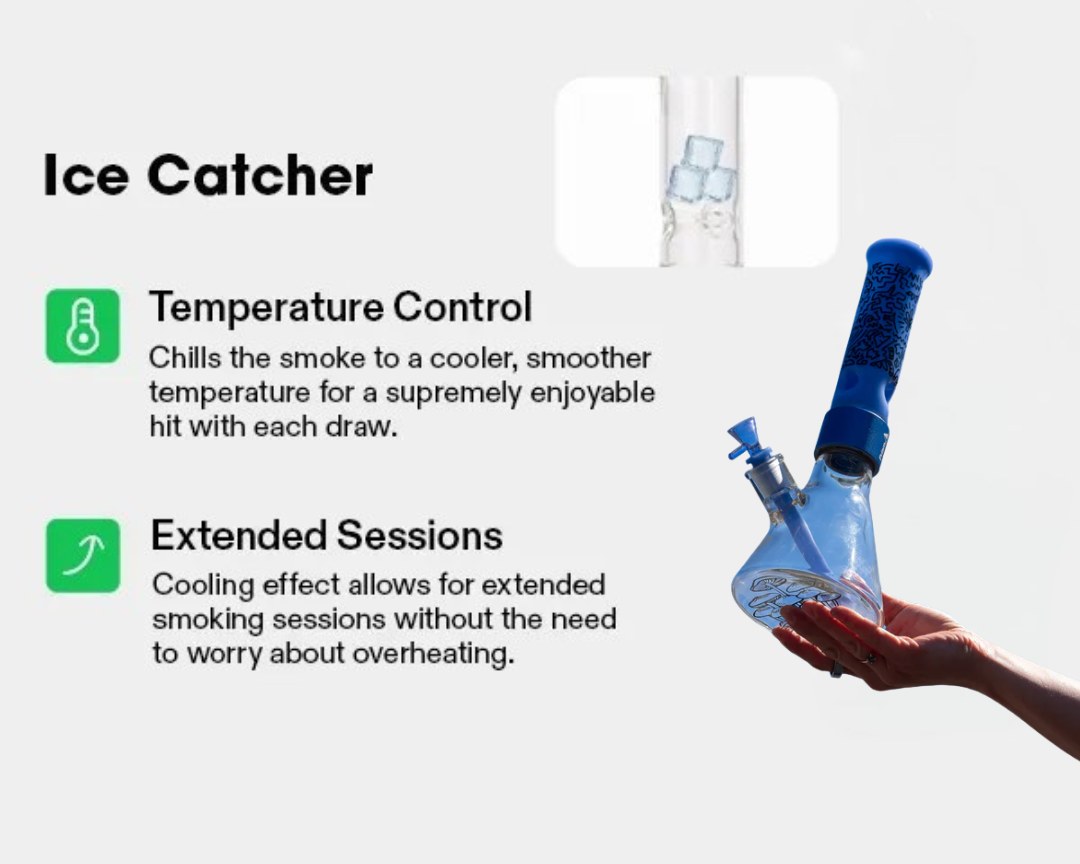 Ice Catcher

Temperature Control
Chills the smoke to a cooler, smoother temperature for a supremely enjoyable hit with each draw.

Extended Sessions
Cooling effect allows for extended smoking sessions without the need to worry about overheating.